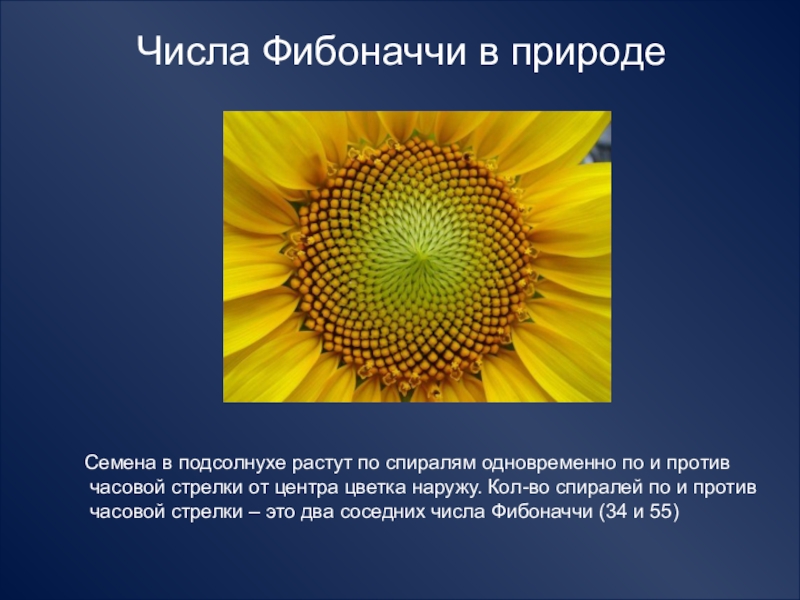 Числа Фибоначчи в природе

Семена в подсолнухе растут по спиралям одновременно по и против часовой стрелки от центра цветка наружу. Кол-во спиралей по и против часовой стрелки – это два соседних числа Фибоначчи (34 и 55)